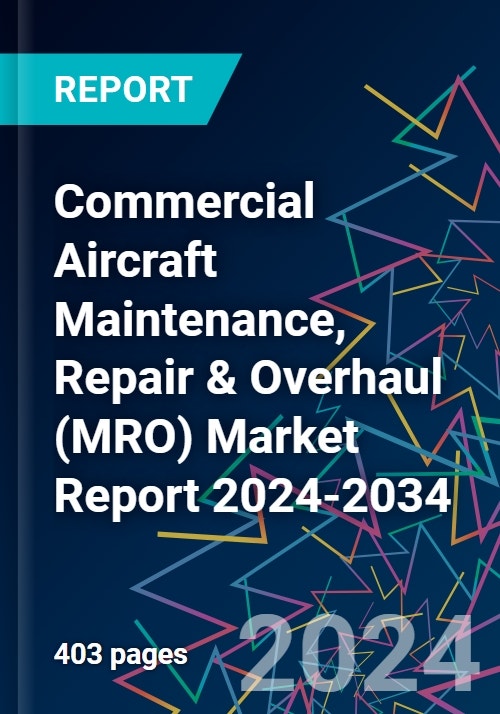 REPORT

Commercial Aircraft Maintenance, Repair & Overhaul (MRO) Market Report 2024-2034

403 pages

2024